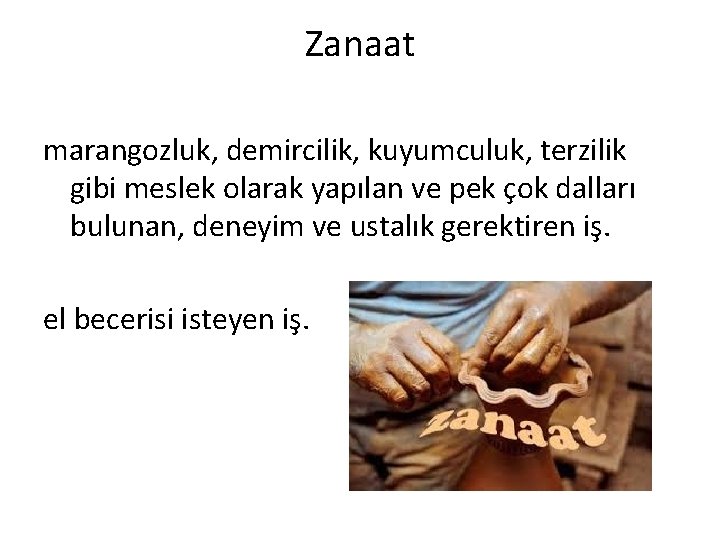 Zanaat

marangozluk, demircilik, kuyumculuk, terzilik gibi meslek olarak yapılan ve pek çok dalları bulunan, deneyim ve ustalık gerektiren iş.

el becerisi isteyen iş.

zanaat